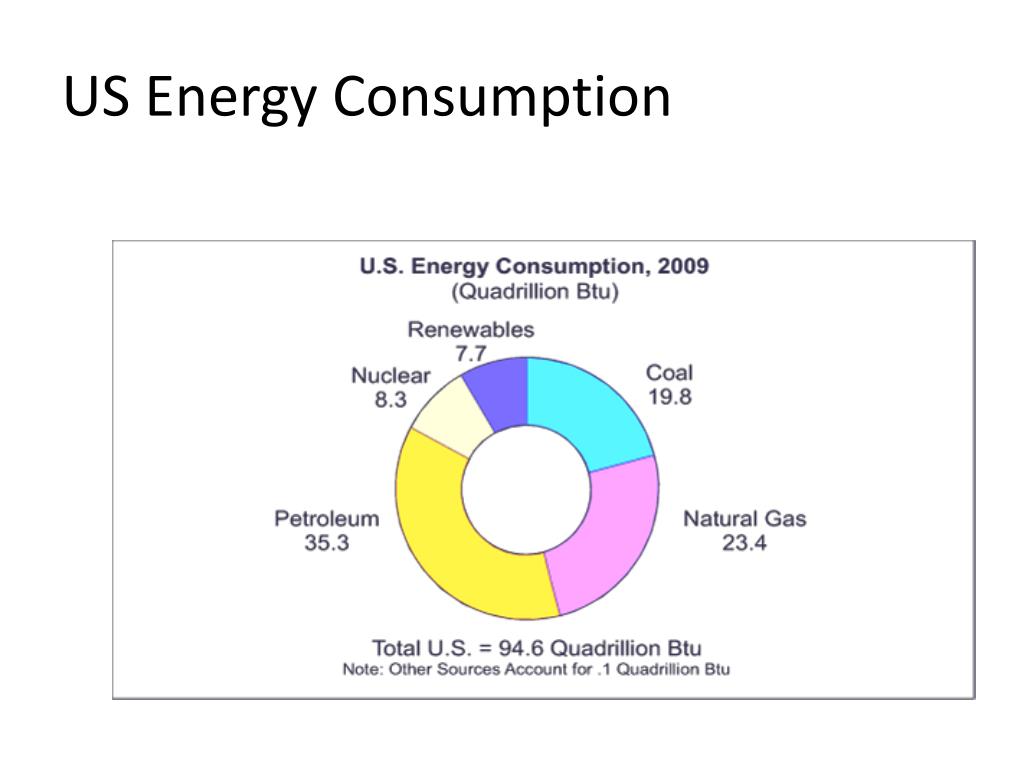 US Energy Consumption

U.S. Energy Consumption, 2009
(Quadrillion Btu)

Renewables
7.7

Nuclear
8.3

Coal
19.8

Petroleum
35.3

Natural Gas
23.4

Total U.S. = 94.6 Quadrillion Btu
Note: Other Sources Account for .1 Quadrillion Btu